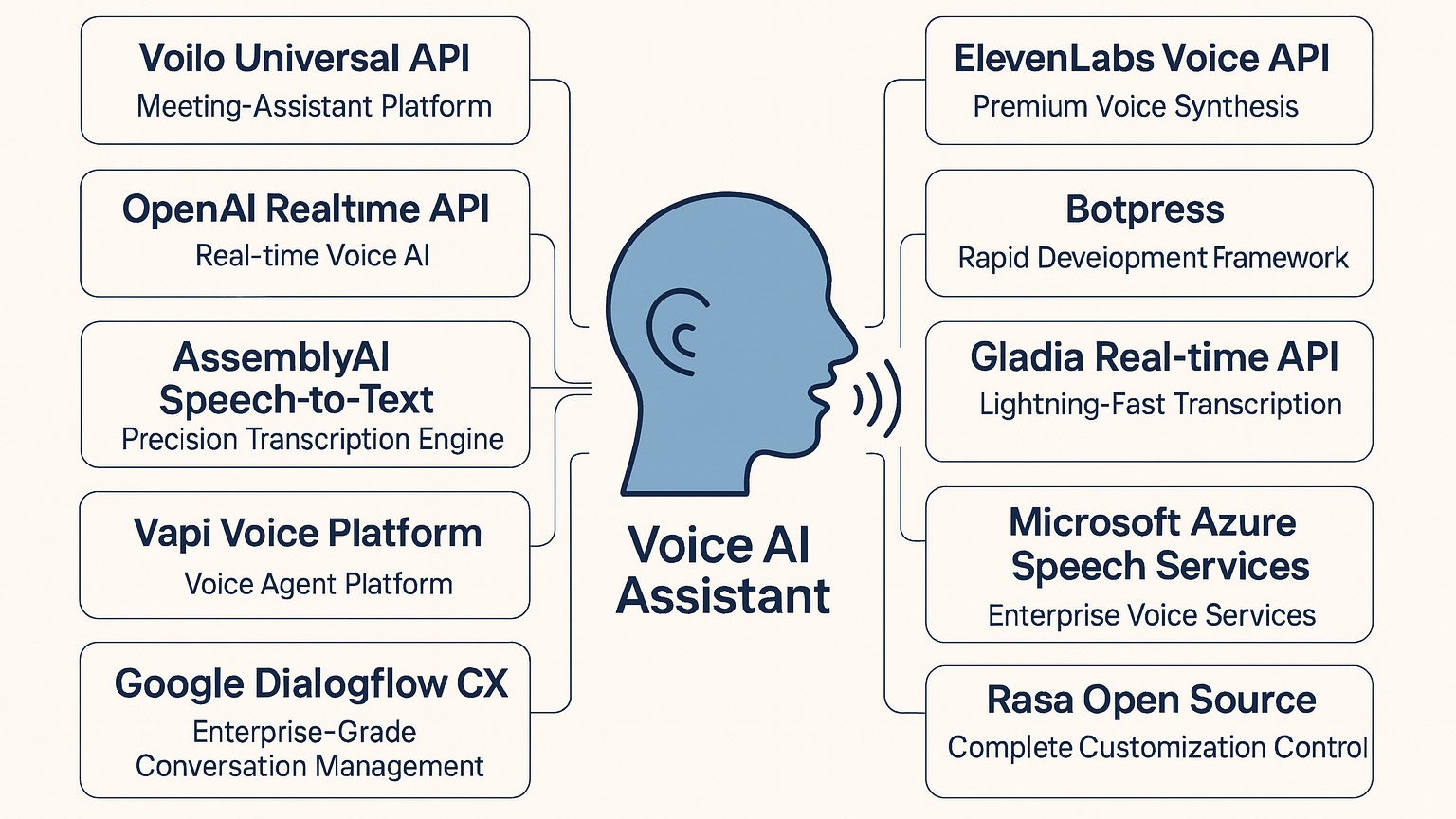 Voilo Universal API
Meeting-Assistant Platform

OpenAI Realtime API
Real-time Voice AI

AssemblyAI
Speech-to-Text
Precision Transcription Engine

Vapi Voice Platform
Voice Agent Platform

Google Dialogflow CX
Enterprise-Grade
Conversation Management

Voice AI
Assistant

ElevenLabs Voice API
Premium Voice Synthesis

Botpress
Rapid Deveiopment Framework

Gladia Real-time API
Lightning-Fast Transcription

Microsoft Azure
Speech Services
Enterprise Voice Services

Rasa Open Source
Complete Customization Control